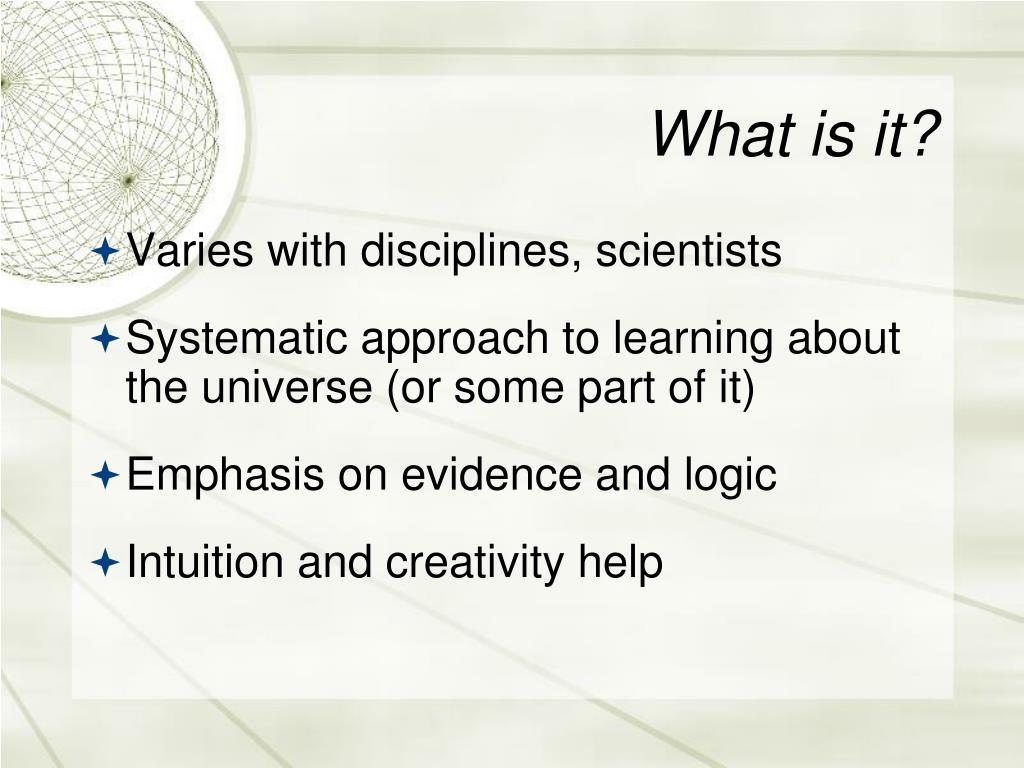 What is it?

Varies with disciplines, scientists

Systematic approach to learning about the universe (or some part of it)

Emphasis on evidence and logic

Intuition and creativity help